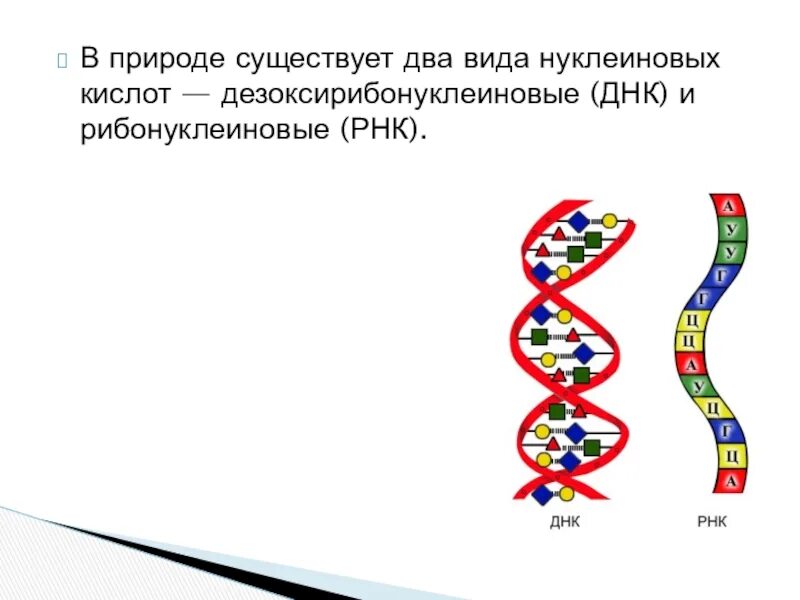 В природе существует два вида нуклеиновых кислот — дезоксирибонуклеиновые (ДНК) и рибонуклеиновые (РНК).

А
У
У
Г
Г
Ц
Ц
А
У
Ц
Г
Ц
А

ДНК

РНК